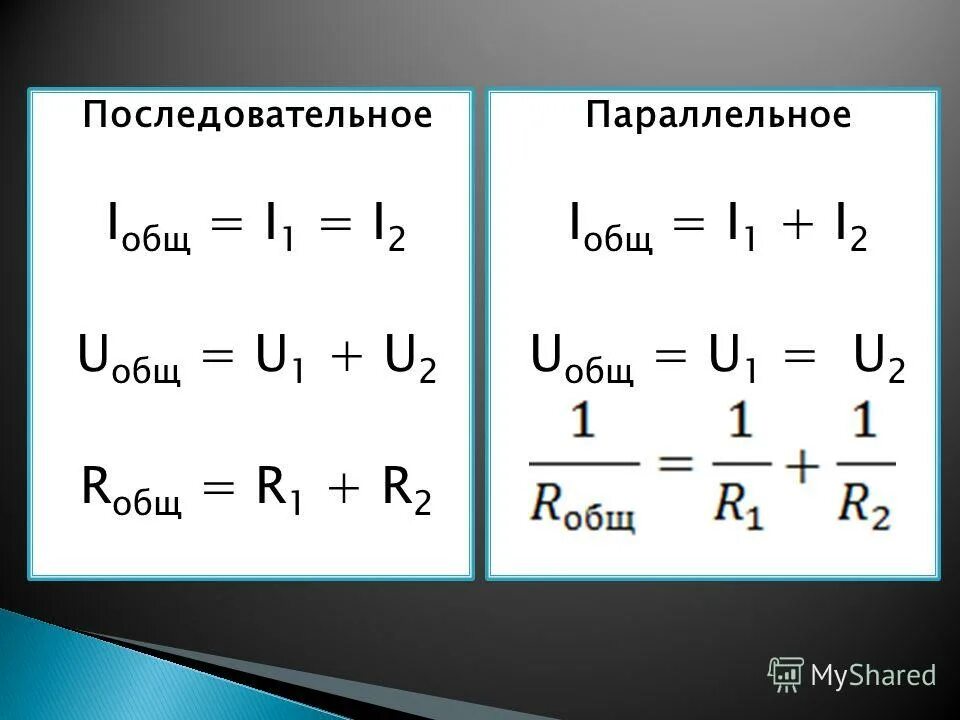 Последовательное

$I_{общ} = I_1 = I_2$

$U_{общ} = U_1 + U_2$

$R_{общ} = R_1 + R_2$

Параллельное

$I_{общ} = I_1 + I_2$

$U_{общ} = U_1 = U_2$

$\frac{1}{R_{общ}} = \frac{1}{R_1} + \frac{1}{R_2}$

MyShared